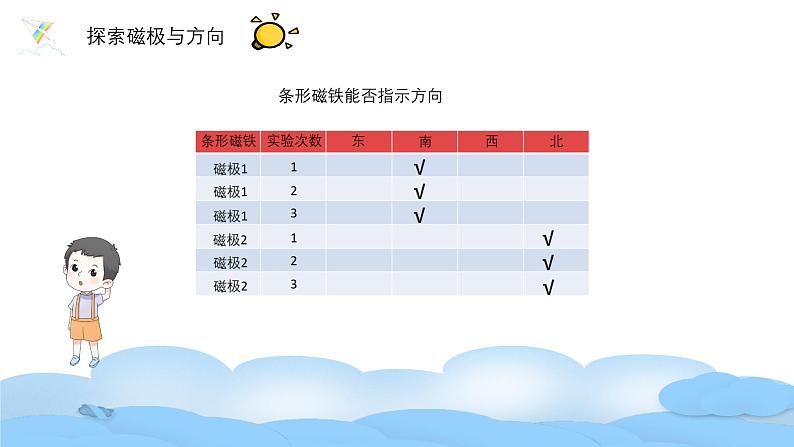 探索磁极与方向

条形磁铁能否指示方向

| 条形磁铁 | 实验次数 | 东 | 南 | 西 | 北 |
|---|---|---|---|---|---|
| 磁极1 | 1 | | √ | | |
| 磁极1 | 2 | | √ | | |
| 磁极1 | 3 | | √ | | |
| 磁极2 | 1 | | | | √ |
| 磁极2 | 2 | | | | √ |
| 磁极2 | 3 | | | | √ |